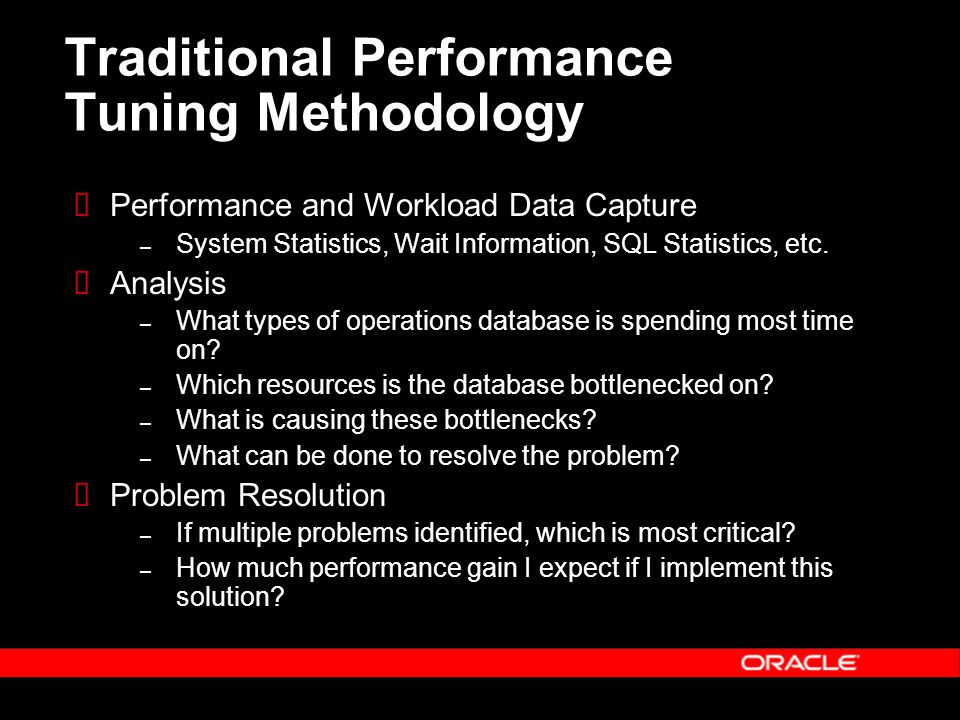 Traditional Performance Tuning Methodology

 Performance and Workload Data Capture
– System Statistics, Wait Information, SQL Statistics, etc.

 Analysis
– What types of operations database is spending most time on?
– Which resources is the database bottlenecked on?
– What is causing these bottlenecks?
– What can be done to resolve the problem?

 Problem Resolution
– If multiple problems identified, which is most critical?
– How much performance gain I expect if I implement this solution?

ORACLE